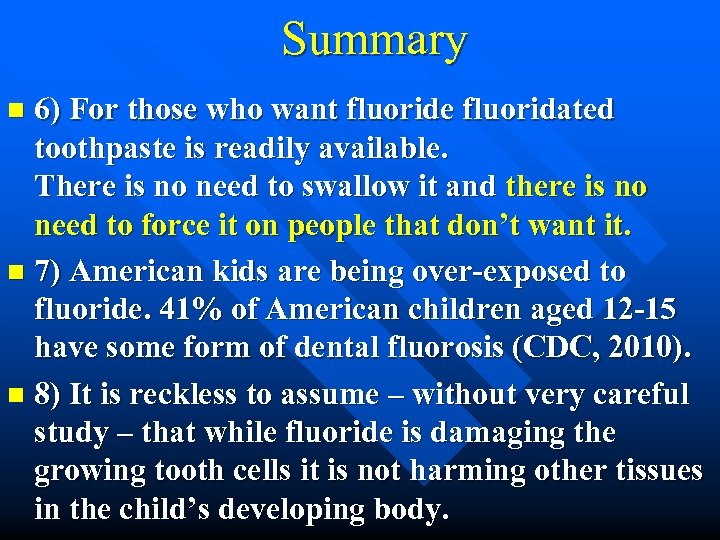 Summary

6) For those who want fluoride fluoridated toothpaste is readily available.
There is no need to swallow it and there is no need to force it on people that don’t want it.

7) American kids are being over-exposed to fluoride. 41% of American children aged 12-15 have some form of dental fluorosis (CDC, 2010).

8) It is reckless to assume – without very careful study – that while fluoride is damaging the growing tooth cells it is not harming other tissues in the child’s developing body.